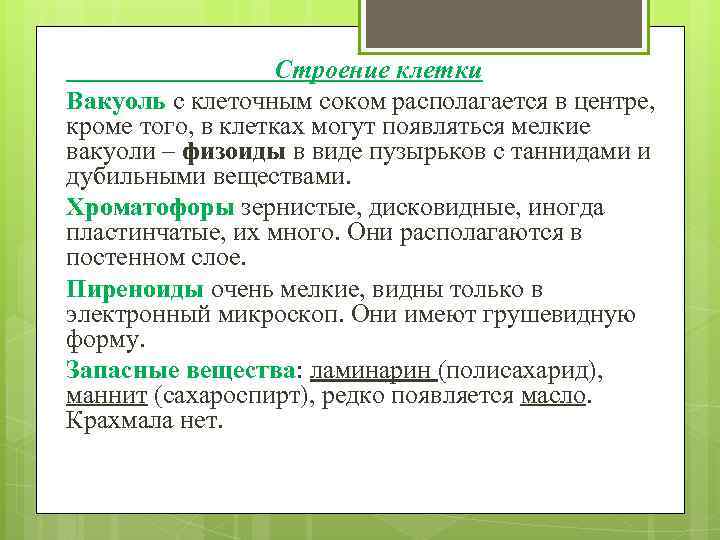 Строение клетки

Вакуоль с клеточным соком располагается в центре, кроме того, в клетках могут появляться мелкие вакуоли – физоиды в виде пузырьков с таннидами и дубильными веществами.

Хроматофоры зернистые, дисковидные, иногда пластинчатые, их много. Они располагаются в постенном слое.

Пиреноиды очень мелкие, видны только в электронный микроскоп. Они имеют грушевидную форму.

Запасные вещества: ламинарин (полисахарид), маннит (сахароспирт), редко появляется масло. Крахмала нет.